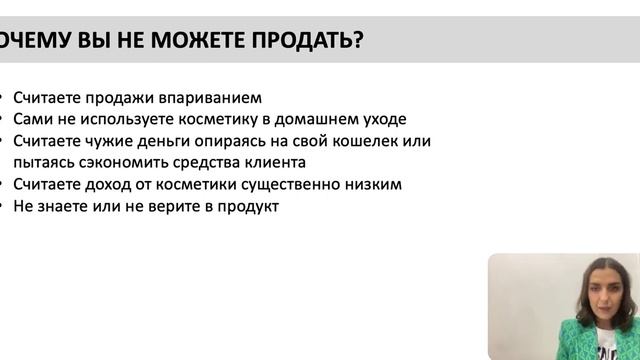 ОЧЕМУ ВЫ НЕ МОЖЕТЕ ПРОДАТЬ?

• Считаете продажи впариванием
• Сами не используете косметику в домашнем уходе
• Считаете чужие деньги опираясь на свой кошелек или пытаясь сэкономить средства клиента
• Считаете доход от косметики существенно низким
• Не знаете или не верите в продукт